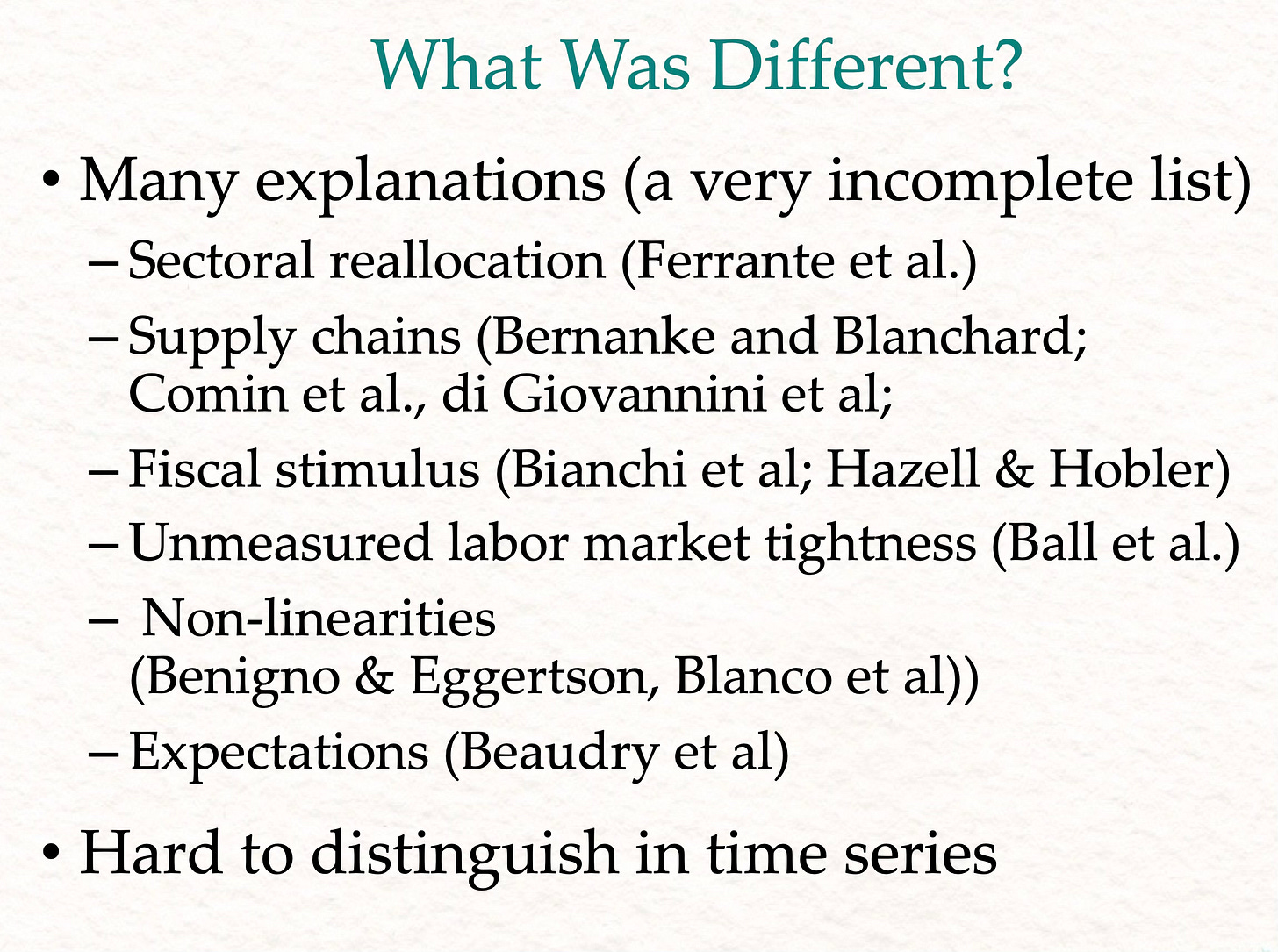 What Was Different?

• Many explanations (a very incomplete list)
– Sectoral reallocation (Ferrante et al.)
– Supply chains (Bernanke and Blanchard; Comin et al., di Giovannini et al;
– Fiscal stimulus (Bianchi et al; Hazell & Hobler)
– Unmeasured labor market tightness (Ball et al.)
– Non-linearities (Benigno & Eggertson, Blanco et al))
– Expectations (Beaudry et al)

• Hard to distinguish in time series